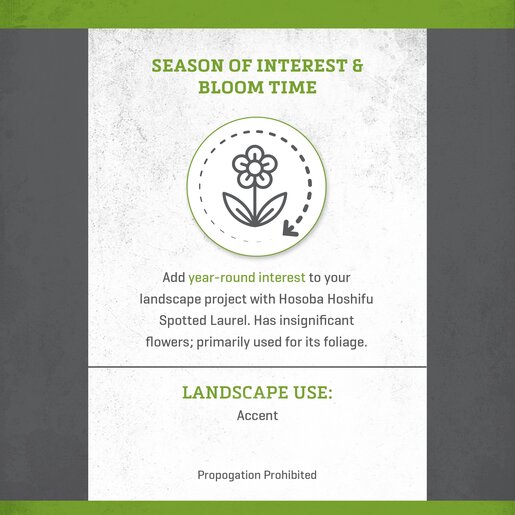 SEASON OF INTEREST & BLOOM TIME

Add year-round interest to your landscape project with Hosoba Hoshifu Spotted Laurel. Has insignificant flowers; primarily used for its foliage.

LANDSCAPE USE:
Accent

Propogation Prohibited